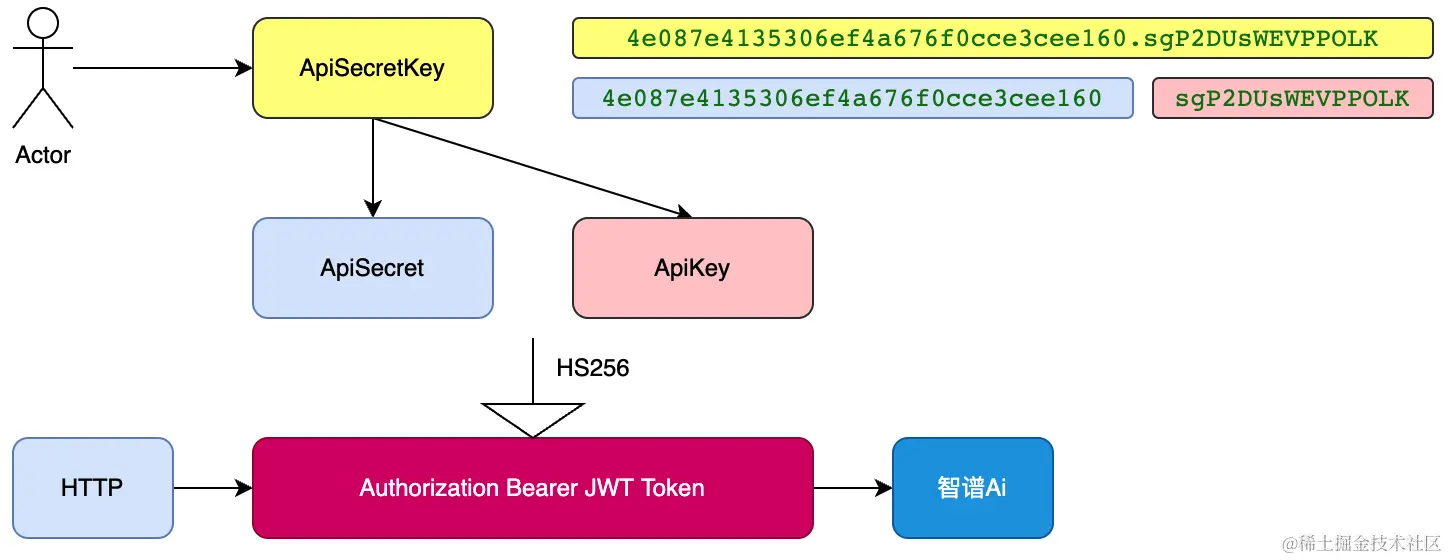 Actor

ApiSecretKey

4e087e4135306ef4a676f0cce3cee160.sgP2DUsWEVPPOLK

4e087e4135306ef4a676f0cce3cee160

sgP2DUsWEVPPOLK

ApiSecret

ApiKey

HS256

HTTP

Authorization Bearer JWT Token

智谱Ai

@稀土掘金技术社区